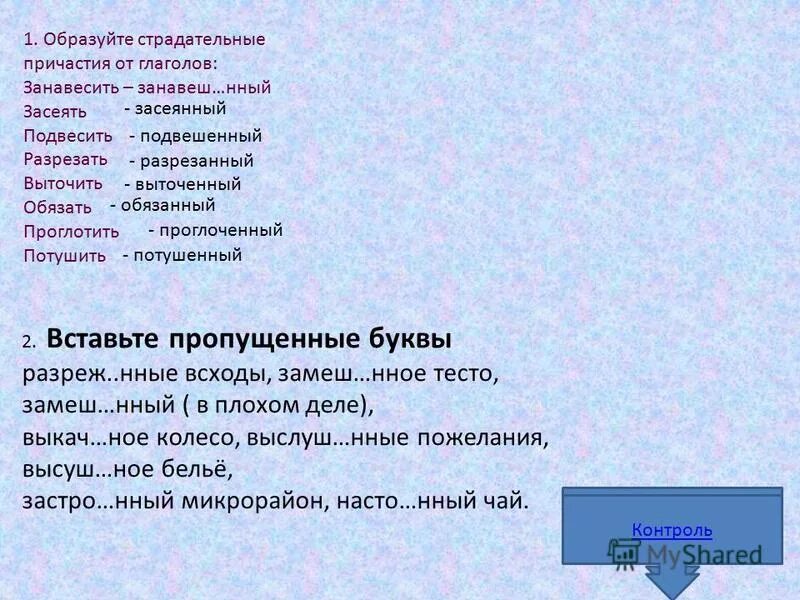 1. Образуйте страдательные причастия от глаголов:
Занавесить – занавеш…нный
Засеять - засеянный
Подвесить - подвешенный
Разрезать - разрезанный
Выточить - выточенный
Обязать - обязанный
Проглотить - проглоченный
Потушить - потушенный

2. Вставьте пропущенные буквы
разреж..нные всходы, замеш…нное тесто, замеш…нный ( в плохом деле), выкач…ное колесо, выслуш…нные пожелания, высуш…ное бельё, застро…нный микрорайон, насто…нный чай.

Контроль

MyShared